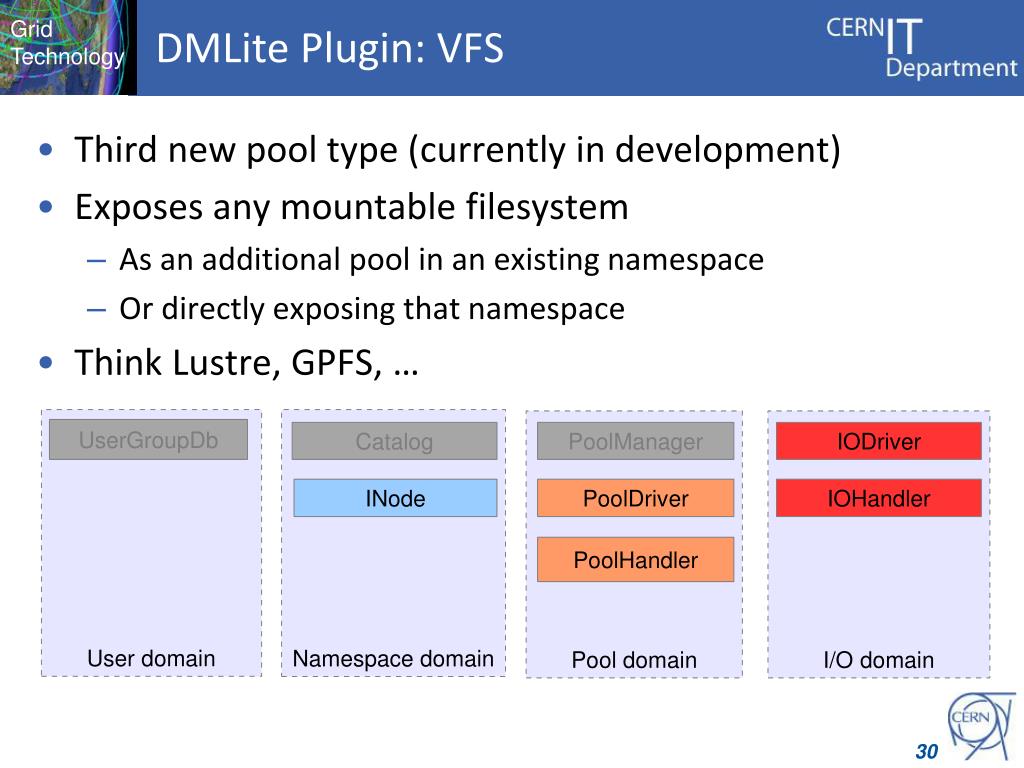 Grid Technology

DMLite Plugin: VFS

CERN IT Department

• Third new pool type (currently in development)
• Exposes any mountable filesystem
– As an additional pool in an existing namespace
– Or directly exposing that namespace
• Think Lustre, GPFS, …

UserGroupDb

User domain

Catalog

INode

Namespace domain

PoolManager

PoolDriver

PoolHandler

Pool domain

IODriver

IOHandler

I/O domain

CERN

30